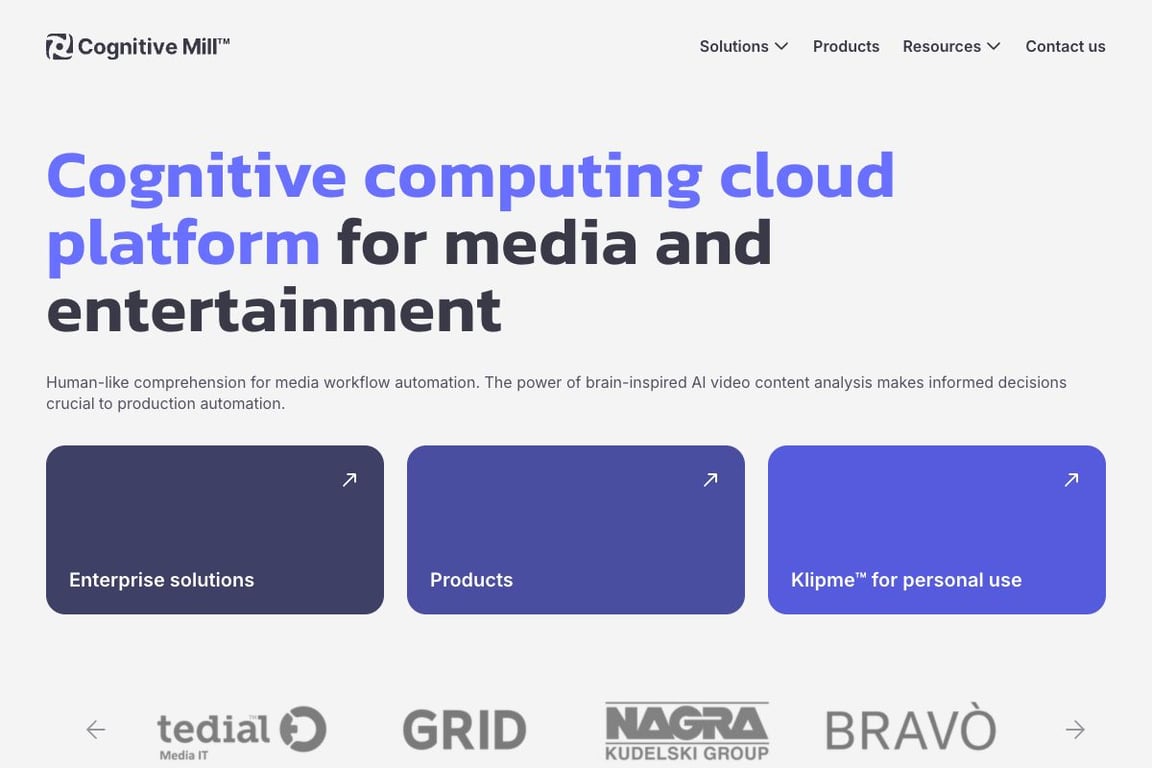 Cognitive Mill™

Solutions Products Resources Contact us

Cognitive computing cloud platform for media and entertainment

Human-like comprehension for media workflow automation. The power of brain-inspired AI video content analysis makes informed decisions crucial to production automation.

Enterprise solutions

Products

Klipme™ for personal use

tedial Media IT

GRID

NAGRA KUDELSKI GROUP

BRAVÒ